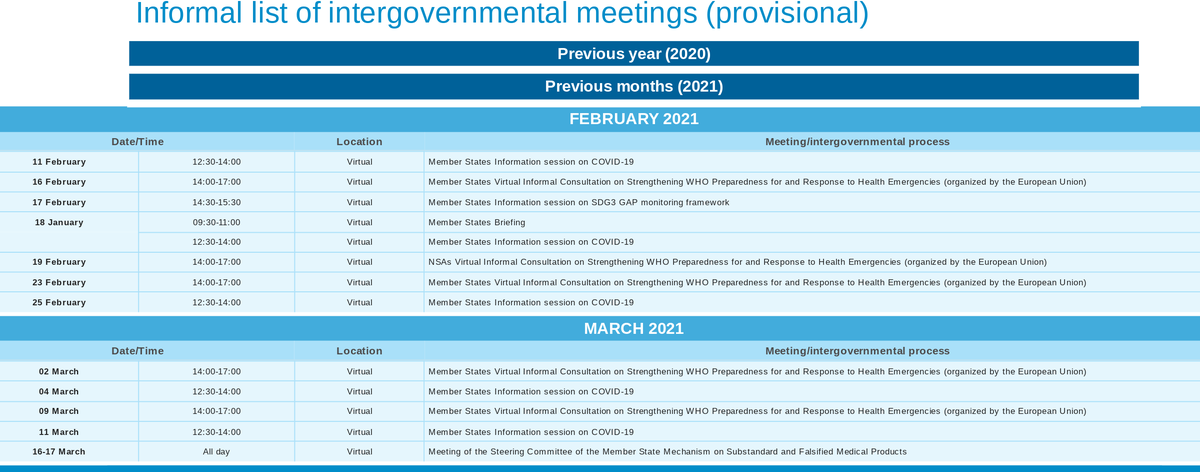 Informal list of intergovernmental meetings (provisional)

Previous year (2020)

Previous months (2021)

FEBRUARY 2021

| Date/Time | | Location | Meeting/intergovernmental process |
|---|---|---|---|
| 11 February | 12:30-14:00 | Virtual | Member States Information session on COVID-19 |
| 16 February | 14:00-17:00 | Virtual | Member States Virtual Informal Consultation on Strengthening WHO Preparedness for and Response to Health Emergencies (organized by the European Union) |
| 17 February | 14:30-15:30 | Virtual | Member States Information session on SDG3 GAP monitoring framework |
| 18 January | 09:30-11:00 | Virtual | Member States Briefing |
| | 12:30-14:00 | Virtual | Member States Information session on COVID-19 |
| 19 February | 14:00-17:00 | Virtual | NSAs Virtual Informal Consultation on Strengthening WHO Preparedness for and Response to Health Emergencies (organized by the European Union) |
| 23 February | 14:00-17:00 | Virtual | Member States Virtual Informal Consultation on Strengthening WHO Preparedness for and Response to Health Emergencies (organized by the European Union) |
| 25 February | 12:30-14:00 | Virtual | Member States Information session on COVID-19 |

MARCH 2021

| Date/Time | | Location | Meeting/intergovernmental process |
|---|---|---|---|
| 02 March | 14:00-17:00 | Virtual | Member States Virtual Informal Consultation on Strengthening WHO Preparedness for and Response to Health Emergencies (organized by the European Union) |
| 04 March | 12:30-14:00 | Virtual | Member States Information session on COVID-19 |
| 09 March | 14:00-17:00 | Virtual | Member States Virtual Informal Consultation on Strengthening WHO Preparedness for and Response to Health Emergencies (organized by the European Union) |
| 11 March | 12:30-14:00 | Virtual | Member States Information session on COVID-19 |
| 16-17 March | All day | Virtual | Meeting of the Steering Committee of the Member State Mechanism on Substandard and Falsified Medical Products |